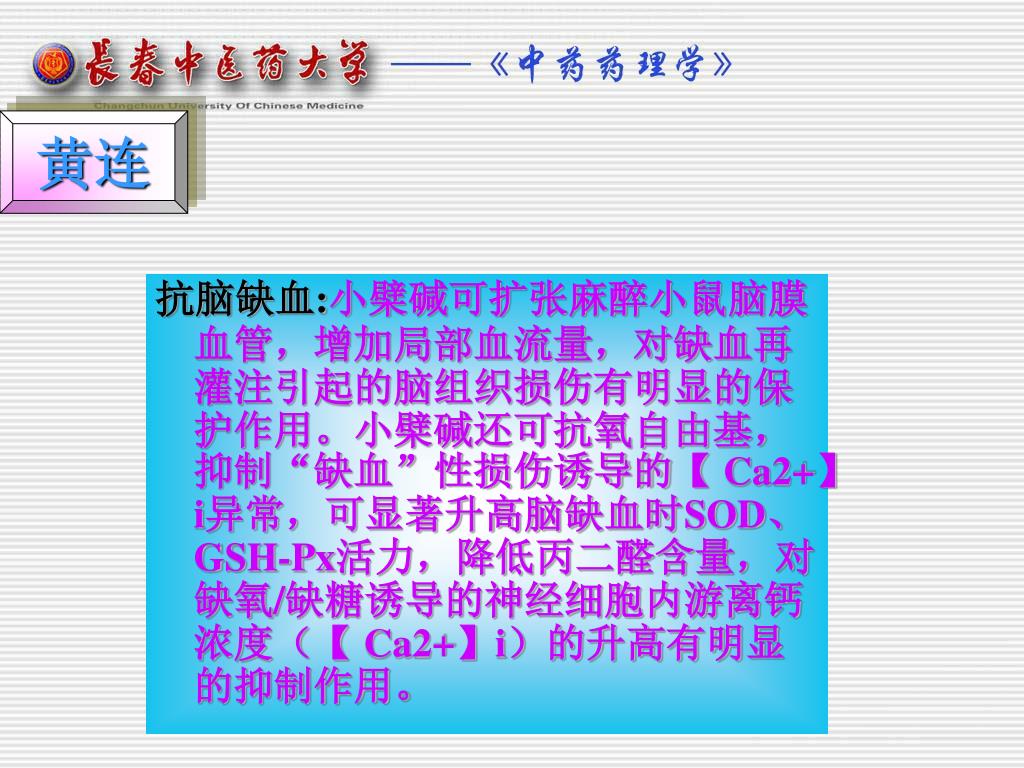 長春中医药大学 ——《中药药理学》
Changchun University Of Chinese Medicine

黄连

抗脑缺血:小檗碱可扩张麻醉小鼠脑膜血管，增加局部血流量，对缺血再灌注引起的脑组织损伤有明显的保护作用。小檗碱还可抗氧自由基，抑制“缺血”性损伤诱导的【Ca2+】i异常，可显著升高脑缺血时SOD、GSH-Px活力，降低丙二醛含量，对缺氧/缺糖诱导的神经细胞内游离钙浓度（【Ca2+】i）的升高有明显的抑制作用。